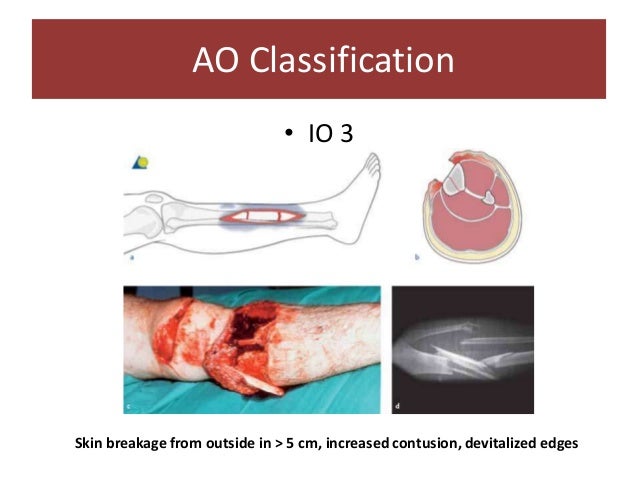 AO Classification

• IO 3

a

b

c

d

Skin breakage from outside in > 5 cm, increased contusion, devitalized edges